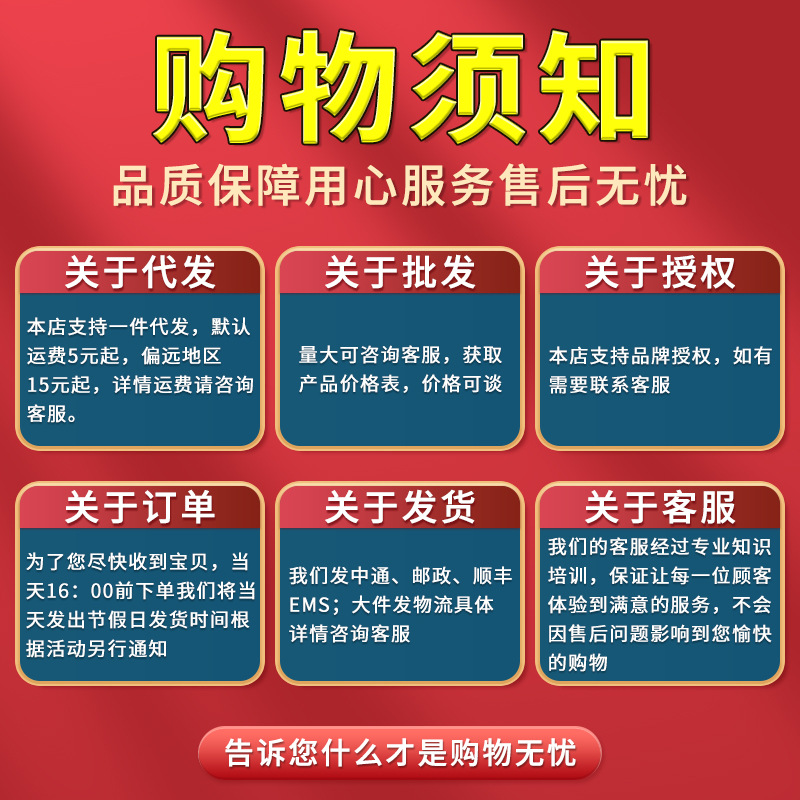 购物须知

品质保障用心服务售后无忧

关于代发

本店支持一件代发，默认运费5元起，偏远地区15元起，详情运费请咨询客服。

关于批发

量大可咨询客服，获取产品价格表，价格可谈

关于授权

本店支持品牌授权，如有需要联系客服

关于订单

为了您尽快收到宝贝，当天16：00前下单我们将当天发出节假日发货时间根据活动另行通知

关于发货

我们发中通、邮政、顺丰EMS；大件发物流具体详情咨询客服

关于客服

我们的客服经过专业知识培训，保证让每一位顾客体验到满意的服务，不会因售后问题影响到您愉快的购物

告诉您什么才是购物无忧